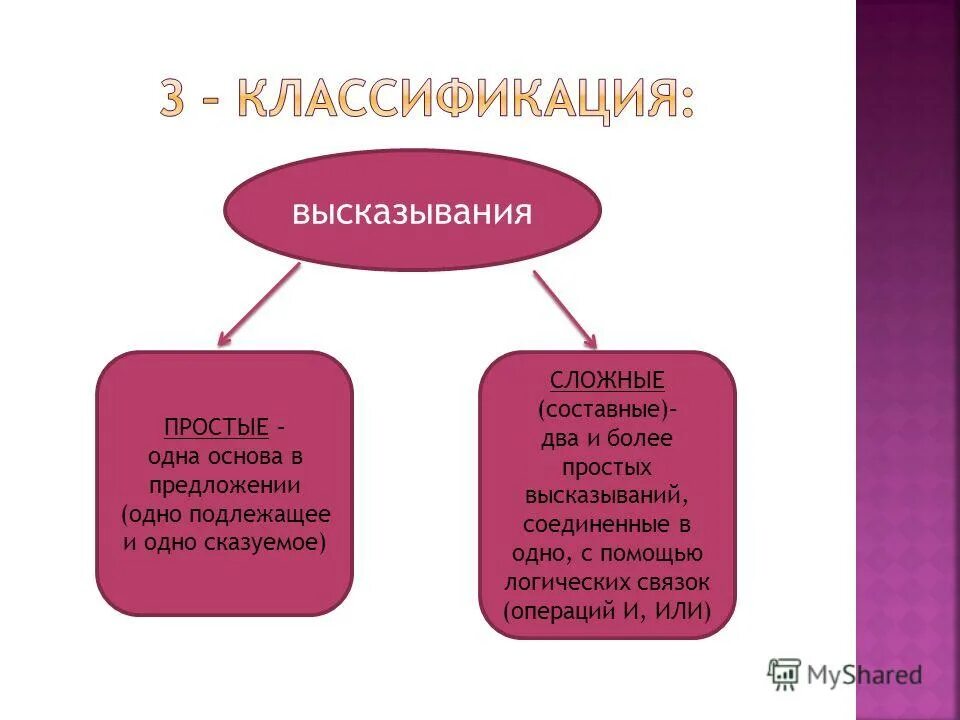 3 – КЛАССИФИКАЦИЯ:

высказывания

ПРОСТЫЕ – одна основа в предложении (одно подлежащее и одно сказуемое)

СЛОЖНЫЕ (составные)– два и более простых высказываний, соединенные в одно, с помощью логических связок (операций И, ИЛИ)

MyShared